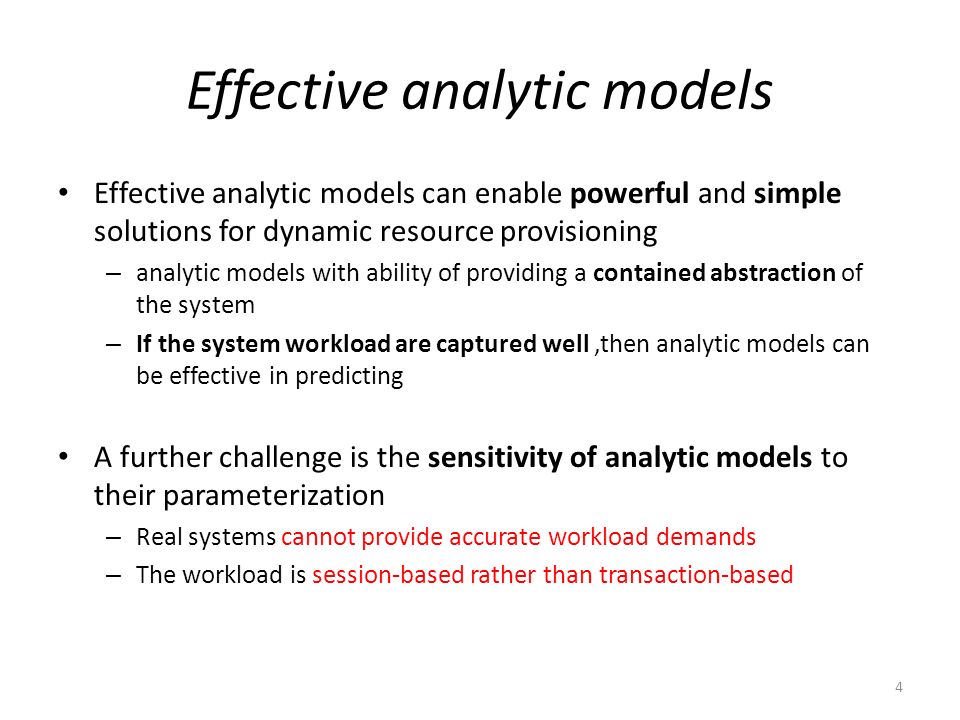 Effective analytic models

• Effective analytic models can enable powerful and simple solutions for dynamic resource provisioning
– analytic models with ability of providing a contained abstraction of the system
– If the system workload are captured well ,then analytic models can be effective in predicting

• A further challenge is the sensitivity of analytic models to their parameterization
– Real systems cannot provide accurate workload demands
– The workload is session-based rather than transaction-based

4